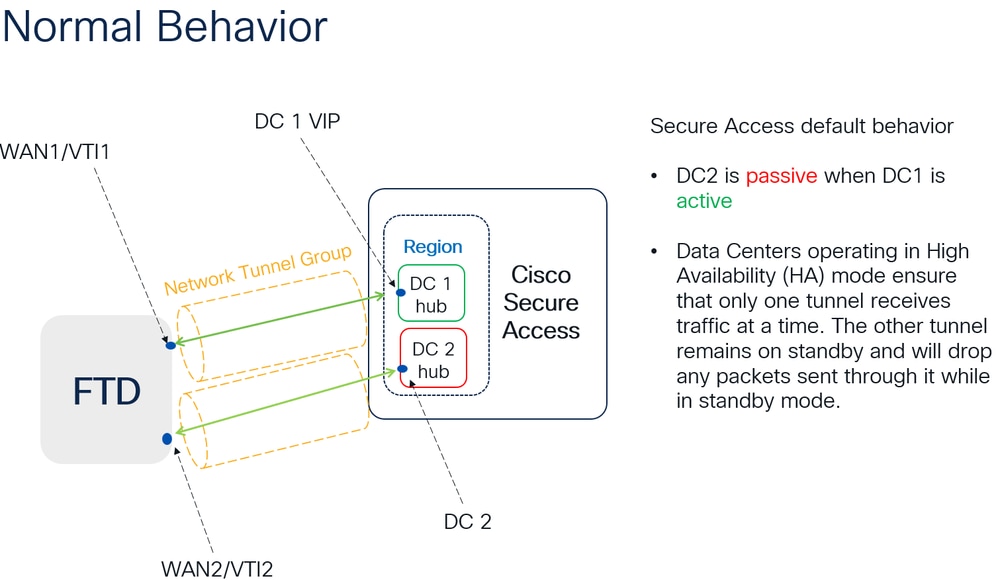 Normal Behavior

DC 1 VIP

WAN1/VTI1

Network Tunnel Group

Region

DC 1 hub

DC 2 hub

Cisco Secure Access

FTD

DC 2

WAN2/VTI2

Secure Access default behavior

• DC2 is passive when DC1 is active

• Data Centers operating in High Availability (HA) mode ensure that only one tunnel receives traffic at a time. The other tunnel remains on standby and will drop any packets sent through it while in standby mode.